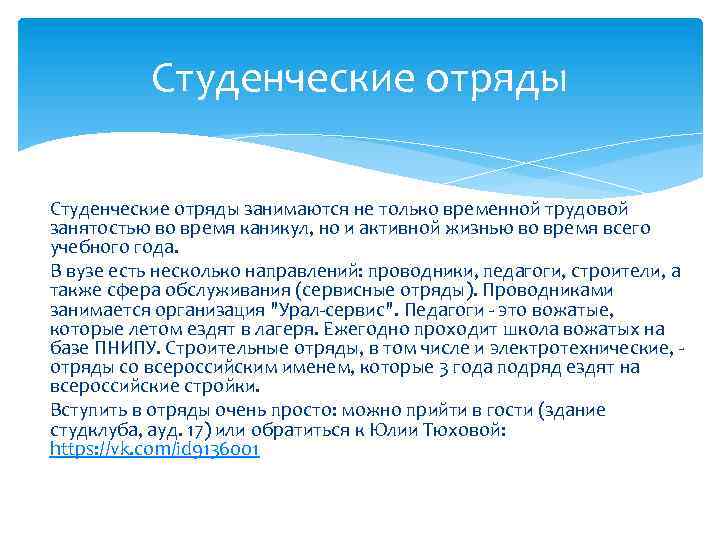 Студенческие отряды

Студенческие отряды занимаются не только временной трудовой занятостью во время каникул, но и активной жизнью во время всего учебного года.

В вузе есть несколько направлений: проводники, педагоги, строители, а также сфера обслуживания (сервисные отряды). Проводниками занимается организация "Урал-сервис". Педагоги - это вожатые, которые летом ездят в лагеря. Ежегодно проходит школа вожатых на базе ПНИПУ. Строительные отряды, в том числе и электротехнические, - отряды со всероссийским именем, которые 3 года подряд ездят на всероссийские стройки.

Вступить в отряды очень просто: можно прийти в гости (здание студклуба, ауд. 17) или обратиться к Юлии Тюховой: https://vk.com/id9136001